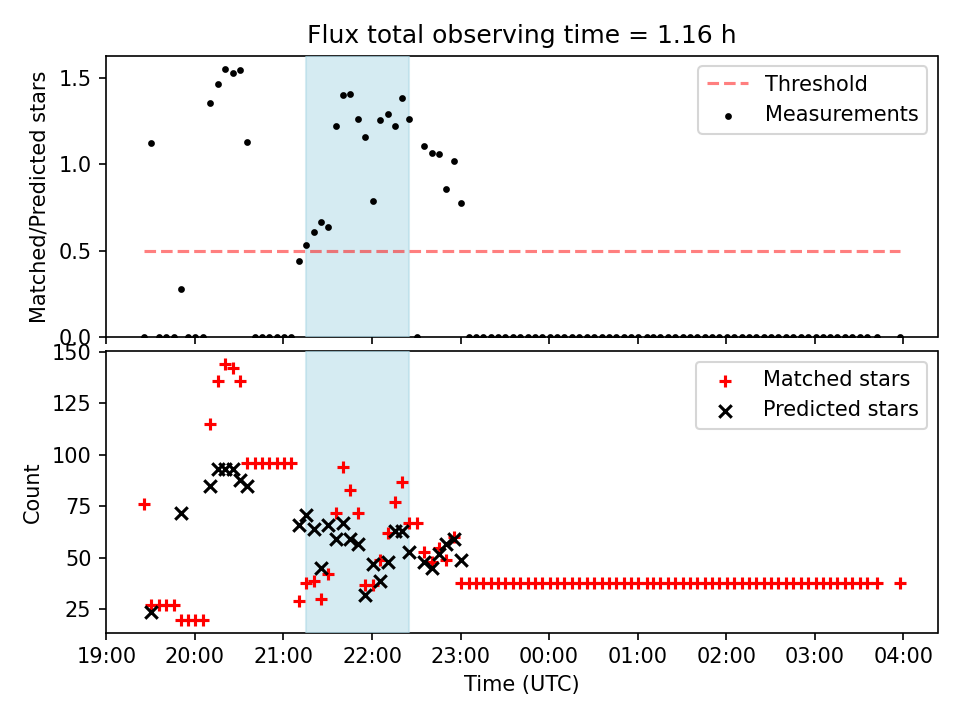 Flux total observing time = 1.16 h

Threshold
Measurements

Matched/Predicted stars

1.5
1.0
0.5
0.0

Matched stars
Predicted stars

Count

150
125
100
75
50
25

19:00 20:00 21:00 22:00 23:00 00:00 01:00 02:00 03:00 04:00
Time (UTC)